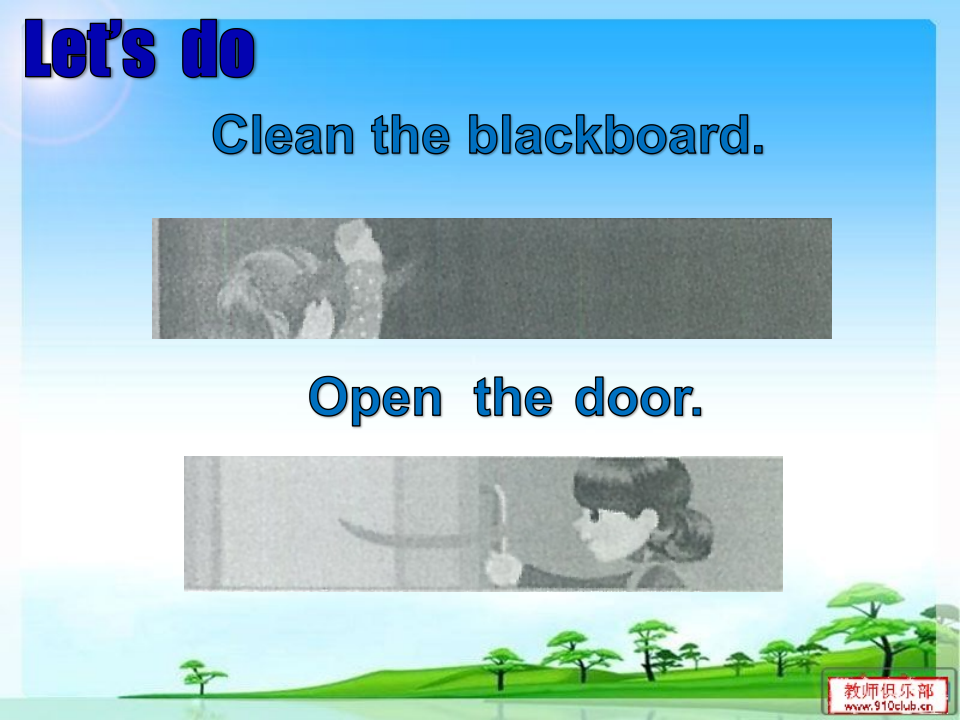 Let's do

Clean the blackboard.

Open the door.

教师俱乐部
www.910club.cn